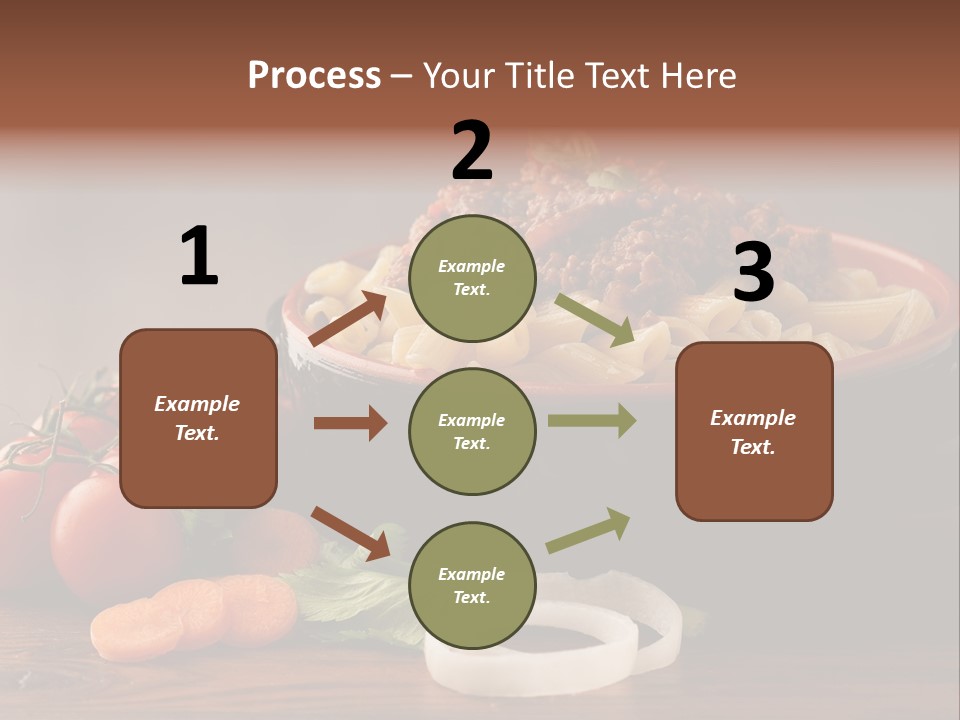 Process – Your Title Text Here

1

Example Text.

2

Example Text.

Example Text.

Example Text.

3

Example Text.